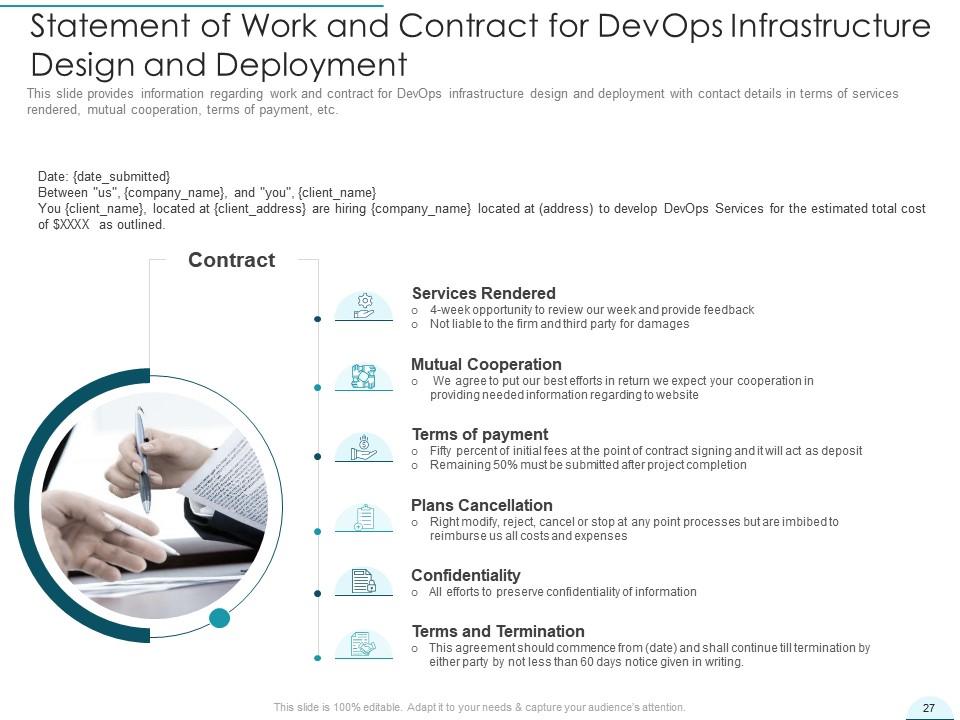 Statement of Work and Contract for DevOps Infrastructure Design and Deployment

This slide provides information regarding work and contract for DevOps infrastructure design and deployment with contact details in terms of services rendered, mutual cooperation, terms of payment, etc.

Date: {date_submitted}
Between "us", {company_name}, and "you", {client_name}
You {client_name}, located at {client_address} are hiring {company_name} located at (address) to develop DevOps Services for the estimated total cost of $XXXX as outlined.

Contract

Services Rendered
o 4-week opportunity to review our week and provide feedback
o Not liable to the firm and third party for damages

Mutual Cooperation
o We agree to put our best efforts in return we expect your cooperation in providing needed information regarding to website

Terms of payment
o Fifty percent of initial fees at the point of contract signing and it will act as deposit
o Remaining 50% must be submitted after project completion

Plans Cancellation
o Right modify, reject, cancel or stop at any point processes but are imbibed to reimburse us all costs and expenses

Confidentiality
o All efforts to preserve confidentiality of information

Terms and Termination
o This agreement should commence from (date) and shall continue till termination by either party by not less than 60 days notice given in writing.

This slide is 100% editable. Adapt it to your needs & capture your audience's attention.

27